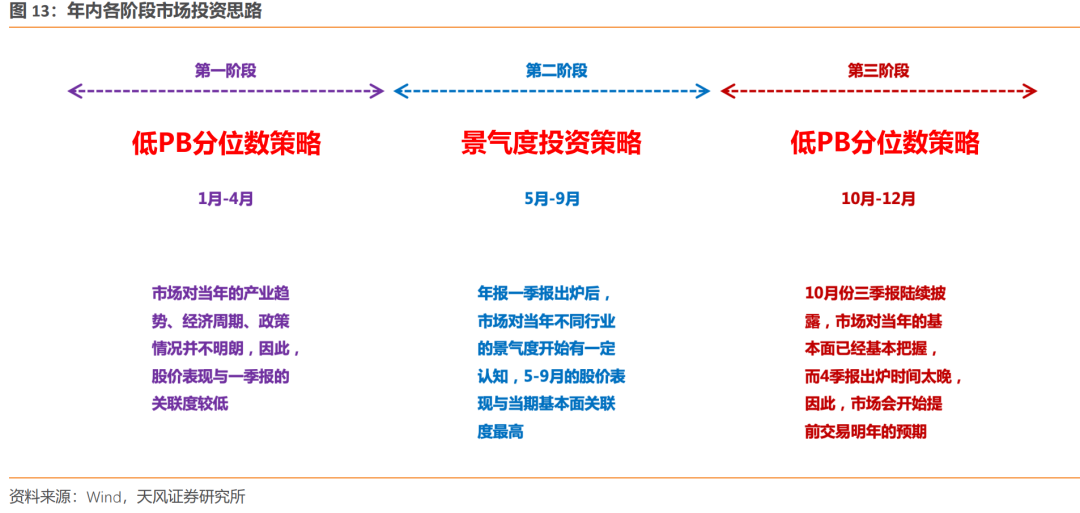 图 13：年内各阶段市场投资思路

第一阶段

低PB分位数策略

1月-4月

市场对当年的产业趋势、经济周期、政策情况并不明朗，因此，股价表现与一季报的关联度较低

第二阶段

景气度投资策略

5月-9月

年报一季报出炉后，市场对当年不同行业的景气度开始有一定认知，5-9月的股价表现与当期基本面关联度最高

第三阶段

低PB分位数策略

10月-12月

10月份三季报陆续披露，市场对当年的基本面已经基本把握，而4季报出炉时间太晚，因此，市场会开始提前交易明年的预期

资料来源：Wind，天风证券研究所